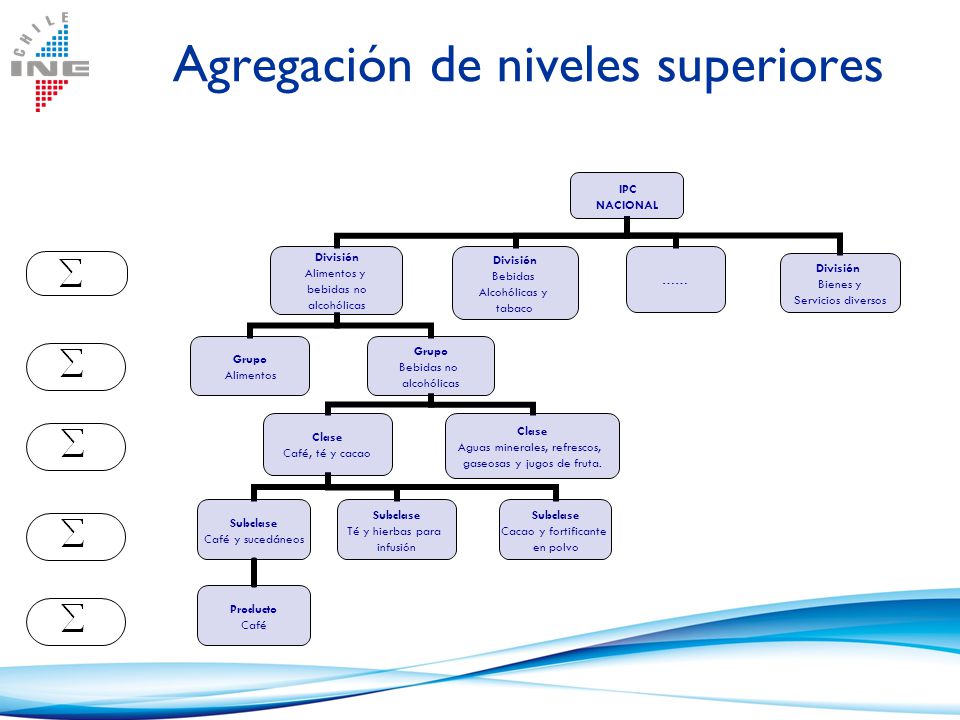 CHILE
INE

Agregación de niveles superiores

IPC
NACIONAL

$\sum$

División
Alimentos y bebidas no alcohólicas

División
Bebidas Alcohólicas y tabaco

......

División
Bienes y Servicios diversos

$\sum$

Grupo
Alimentos

Grupo
Bebidas no alcohólicas

$\sum$

Clase
Café, té y cacao

Clase
Aguas minerales, refrescos, gaseosas y jugos de fruta.

$\sum$

Subclase
Café y sucedáneos

Subclase
Té y hierbas para infusión

Subclase
Cacao y fortificante en polvo

$\sum$

Producto
Café